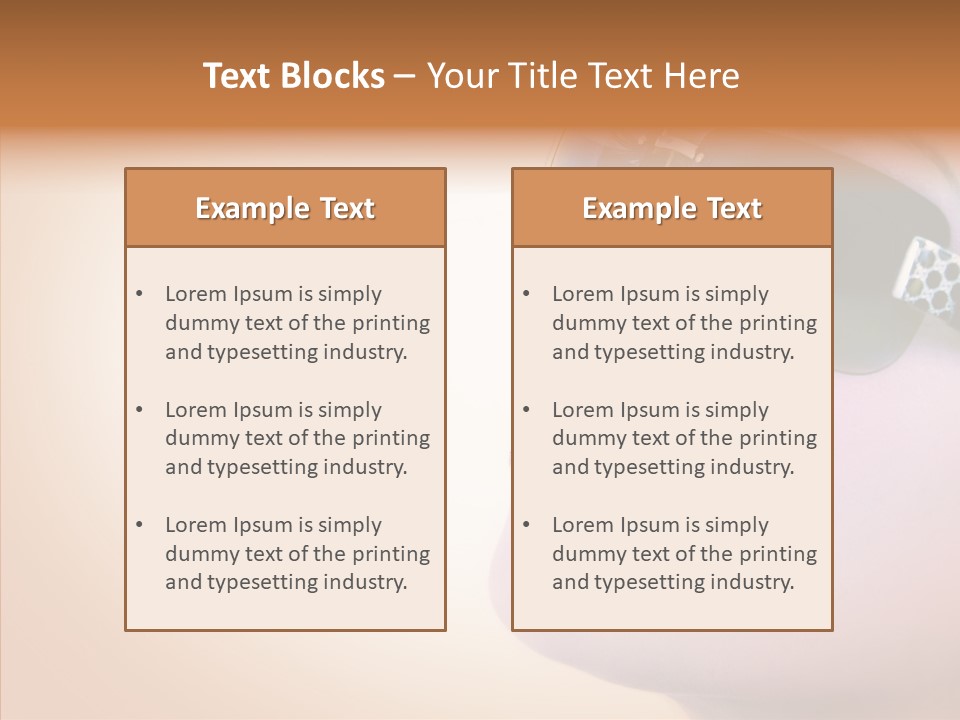 Text Blocks – Your Title Text Here

Example Text

• Lorem Ipsum is simply dummy text of the printing and typesetting industry.

• Lorem Ipsum is simply dummy text of the printing and typesetting industry.

• Lorem Ipsum is simply dummy text of the printing and typesetting industry.

Example Text

• Lorem Ipsum is simply dummy text of the printing and typesetting industry.

• Lorem Ipsum is simply dummy text of the printing and typesetting industry.

• Lorem Ipsum is simply dummy text of the printing and typesetting industry.